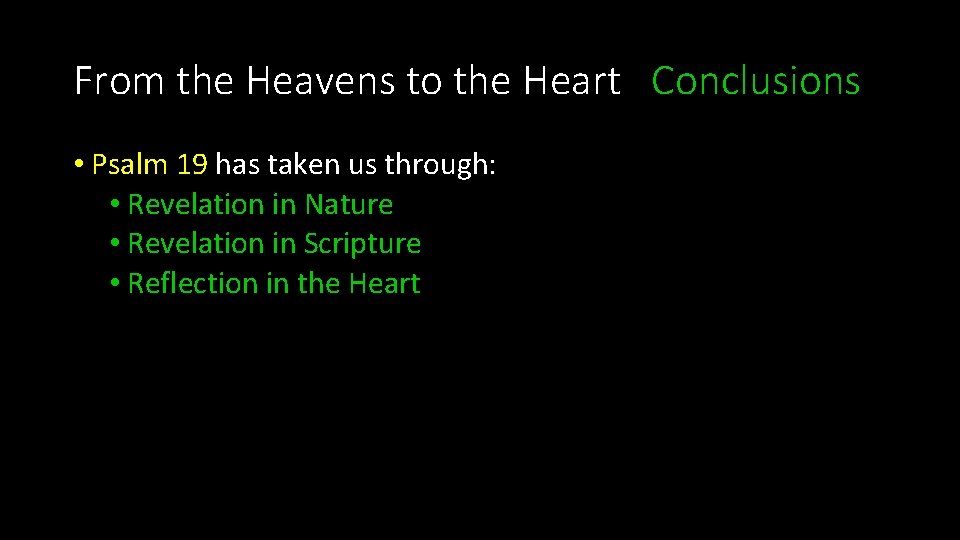 From the Heavens to the Heart Conclusions

• Psalm 19 has taken us through:
• Revelation in Nature
• Revelation in Scripture
• Reflection in the Heart